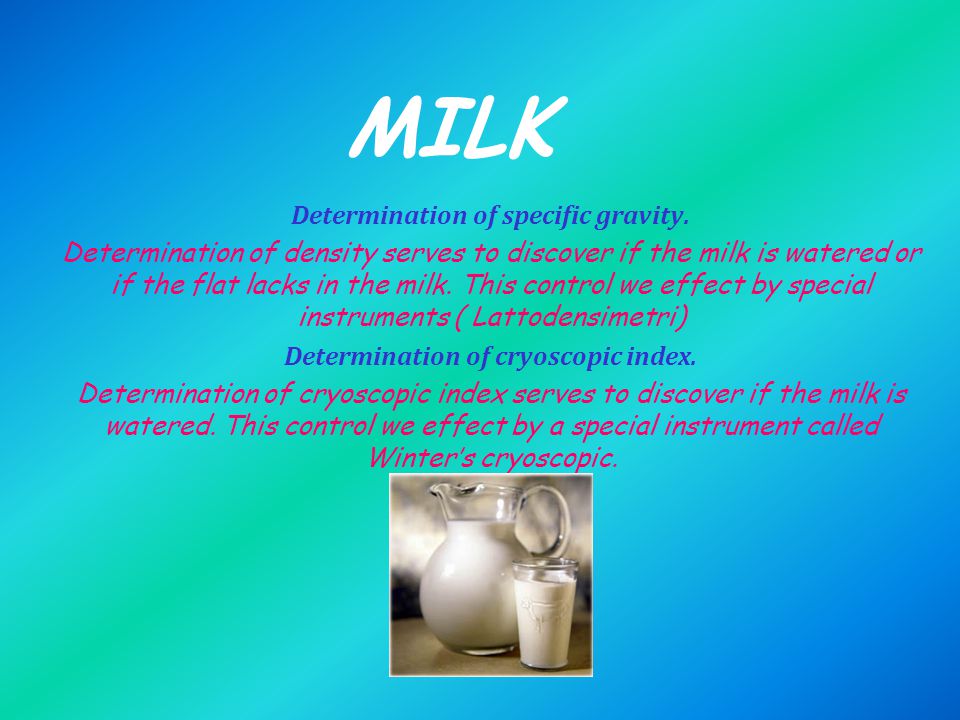 MILK

Determination of specific gravity.

Determination of density serves to discover if the milk is watered or if the flat lacks in the milk. This control we effect by special instruments ( Lattodensimetri)

Determination of cryoscopic index.

Determination of cryoscopic index serves to discover if the milk is watered. This control we effect by a special instrument called Winter's cryoscopic.